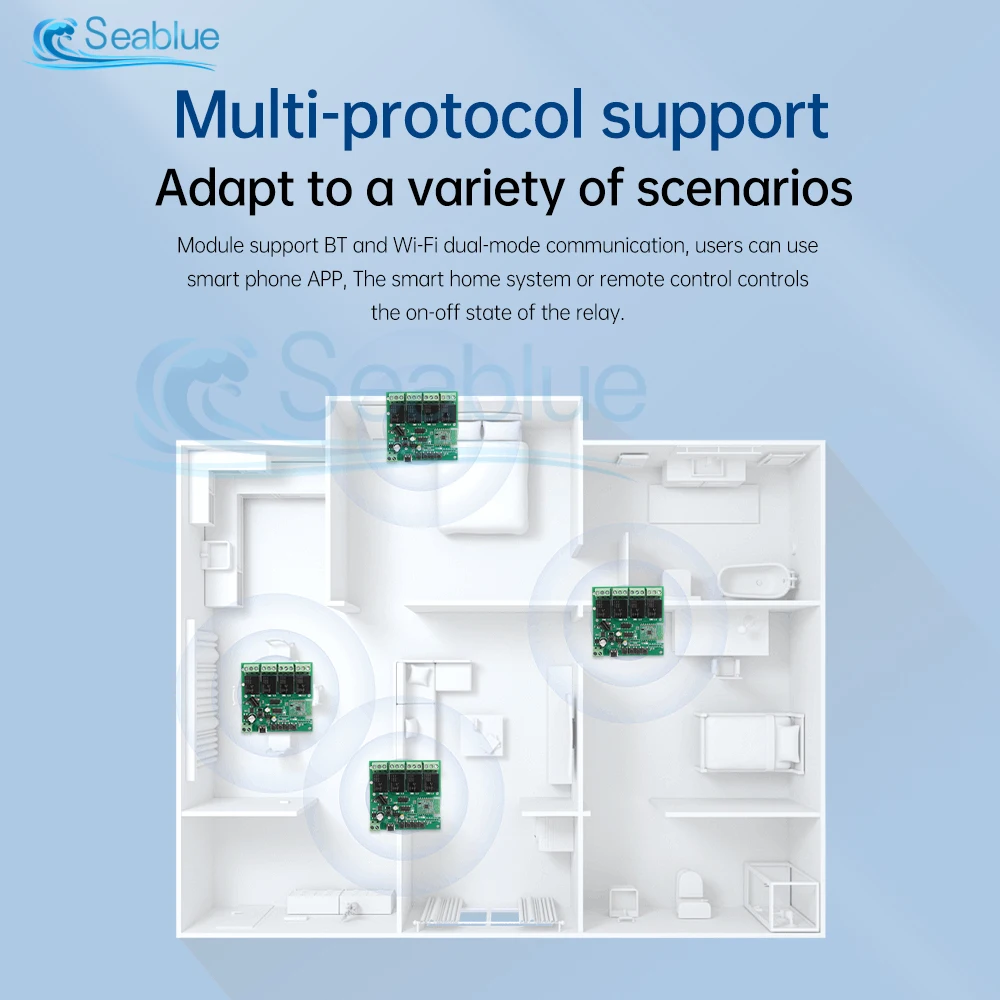 Seablue

Multi-protocol support
Adapt to a variety of scenarios

Module support BT and Wi-Fi dual-mode communication, users can use smart phone APP, The smart home system or remote control controls the on-off state of the relay.

Seablue